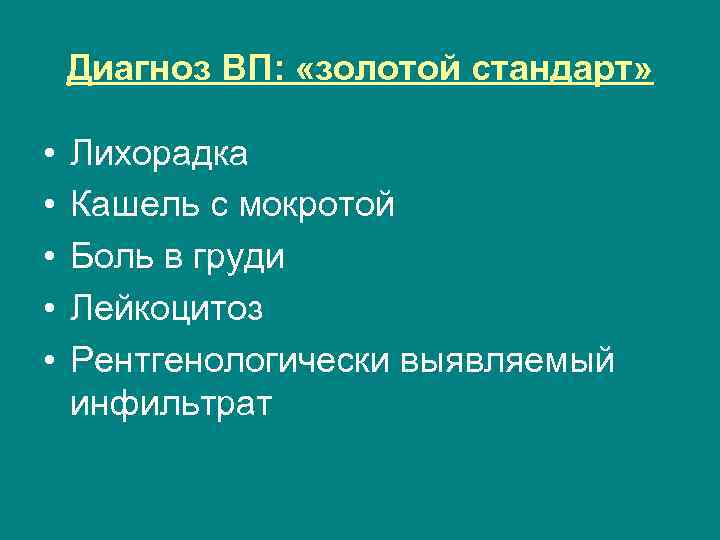 Диагноз ВП: «золотой стандарт»

• Лихорадка
• Кашель с мокротой
• Боль в груди
• Лейкоцитоз
• Рентгенологически выявляемый инфильтрат